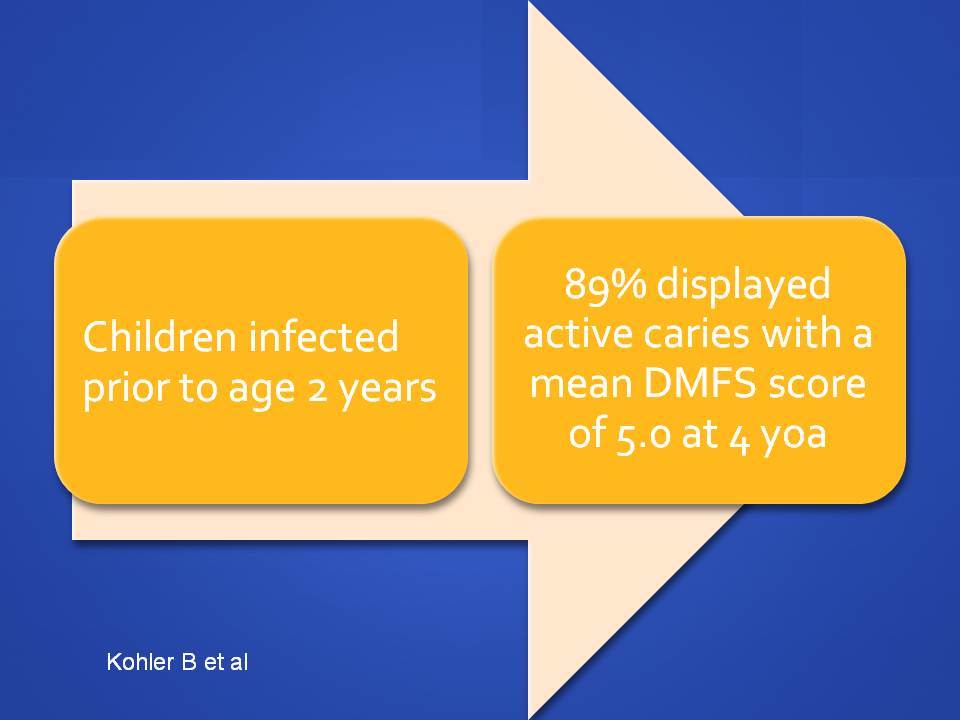 Children infected prior to age 2 years

89% displayed active caries with a mean DMFS score of 5.0 at 4 yoa

Kohler B et al